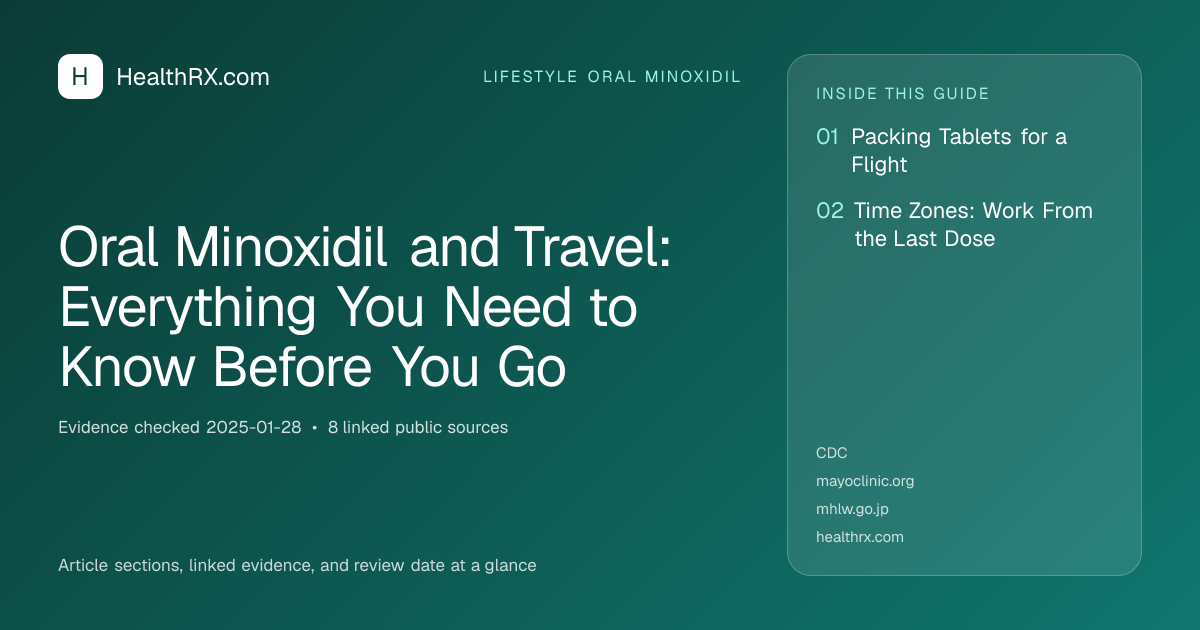 H HealthRX.com

LIFESTYLE ORAL MINOXIDIL

Oral Minoxidil and Travel: Everything You Need to Know Before You Go

Evidence checked 2025-01-28 • 8 linked public sources

Article sections, linked evidence, and review date at a glance

INSIDE THIS GUIDE

01 Packing Tablets for a Flight

02 Time Zones: Work From the Last Dose

CDC
mayoclinic.org
mhlw.go.jp
healthrx.com